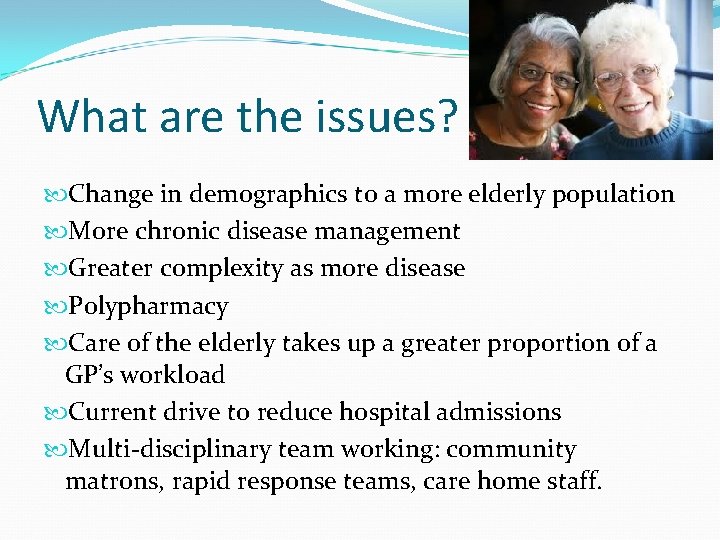 What are the issues?

Change in demographics to a more elderly population
More chronic disease management
Greater complexity as more disease
Polypharmacy
Care of the elderly takes up a greater proportion of a GP's workload
Current drive to reduce hospital admissions
Multi-disciplinary team working: community matrons, rapid response teams, care home staff.